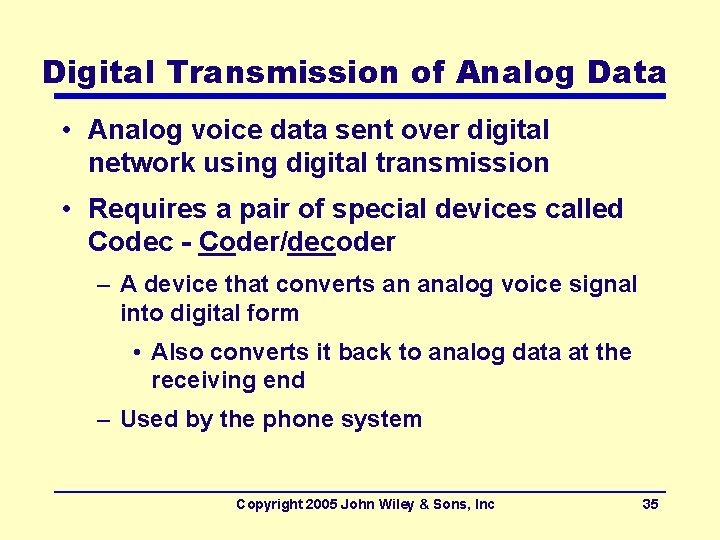 Digital Transmission of Analog Data

• Analog voice data sent over digital network using digital transmission

• Requires a pair of special devices called Codec - Coder/decoder

– A device that converts an analog voice signal into digital form

• Also converts it back to analog data at the receiving end

– Used by the phone system

Copyright 2005 John Wiley & Sons, Inc 35